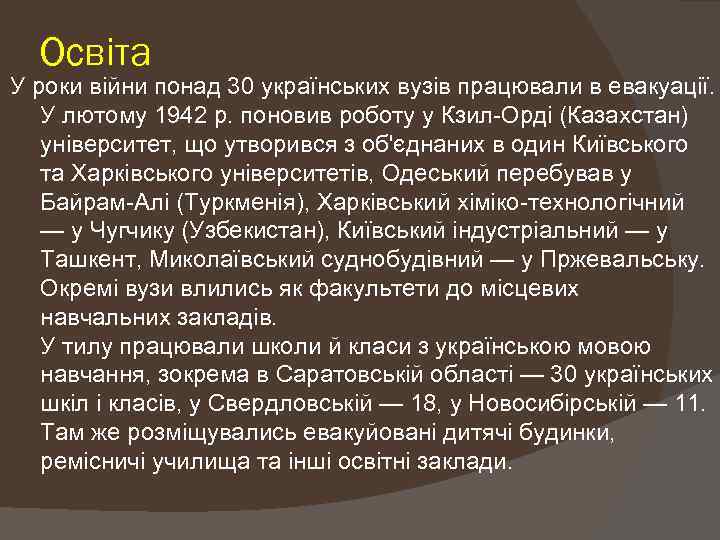 Освіта

У роки війни понад 30 українських вузів працювали в евакуації. У лютому 1942 р. поновив роботу у Кзил-Орді (Казахстан) університет, що утворився з об'єднаних в один Київського та Харківського університетів, Одеський перебував у Байрам-Алі (Туркменія), Харківський хіміко-технологічний — у Чугчику (Узбекистан), Київський індустріальний — у Ташкент, Миколаївський суднобудівний — у Пржевальську. Окремі вузи влились як факультети до місцевих навчальних закладів.

У тилу працювали школи й класи з українською мовою навчання, зокрема в Саратовській області — 30 українських шкіл і класів, у Свердловській — 18, у Новосибірській — 11. Там же розміщувались евакуйовані дитячі будинки, ремісничі училища та інші освітні заклади.